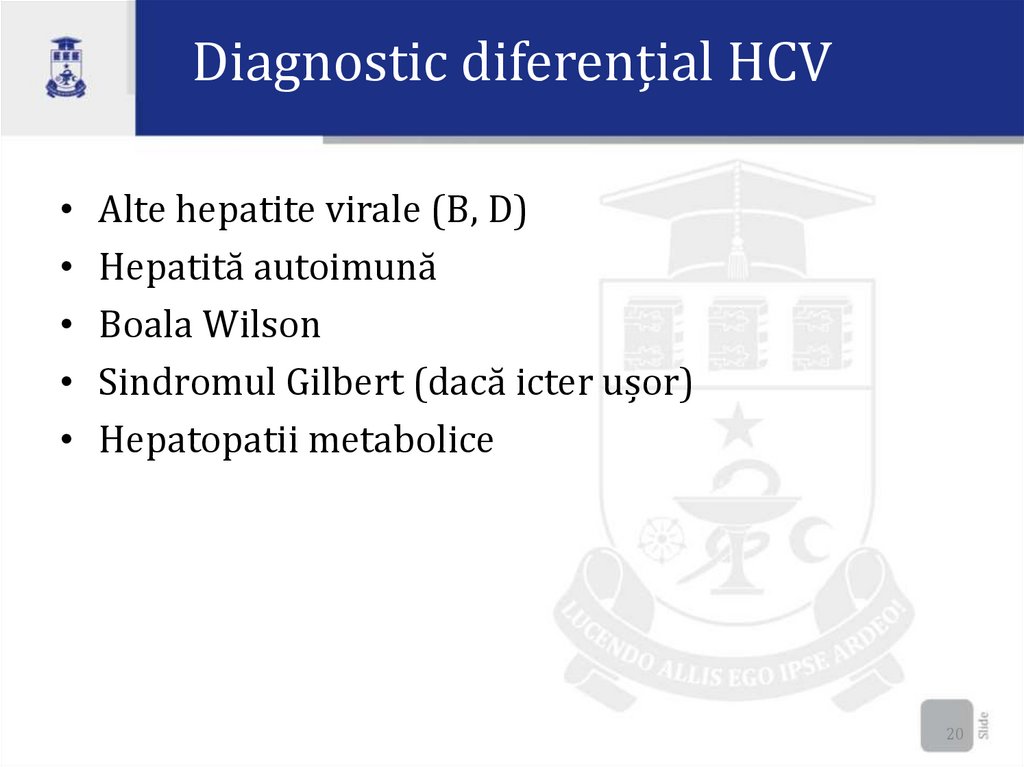 Diagnostic diferențial HCV

• Alte hepatite virale (B, D)
• Hepatită autoimună
• Boala Wilson
• Sindromul Gilbert (dacă icter ușor)
• Hepatopatii metabolice

LUCENDO ALLIS EGO IPSE ARDEO!

20
Slide